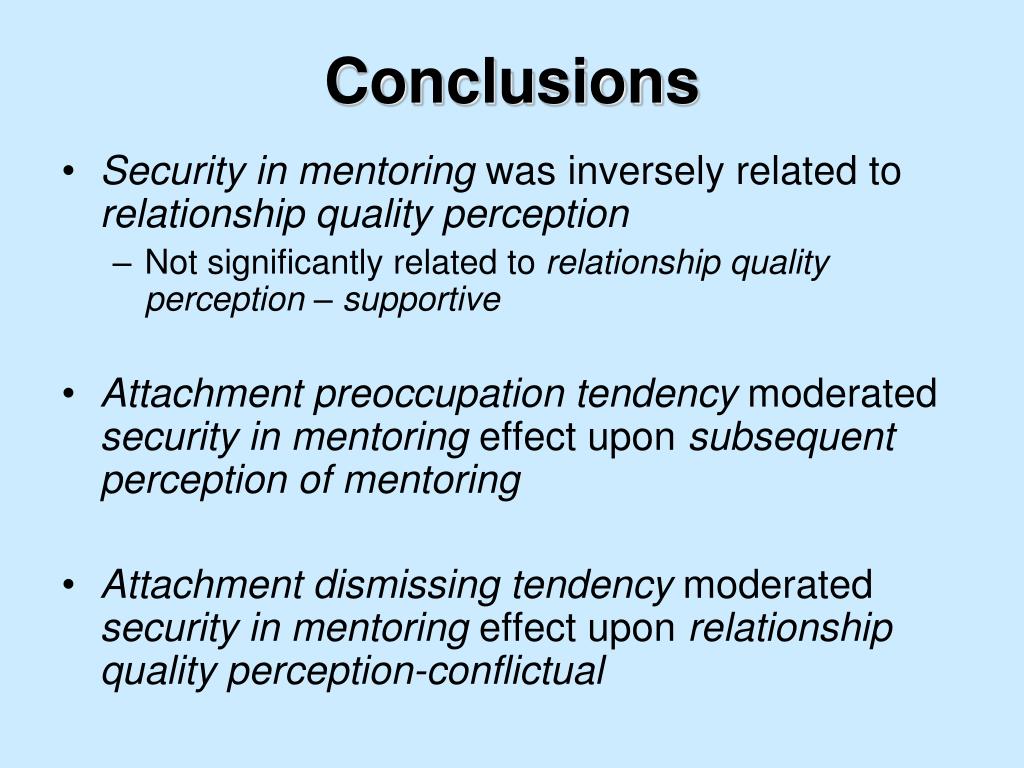 Conclusions

• Security in mentoring was inversely related to relationship quality perception
– Not significantly related to relationship quality perception – supportive

• Attachment preoccupation tendency moderated security in mentoring effect upon subsequent perception of mentoring

• Attachment dismissing tendency moderated security in mentoring effect upon relationship quality perception-conflictual